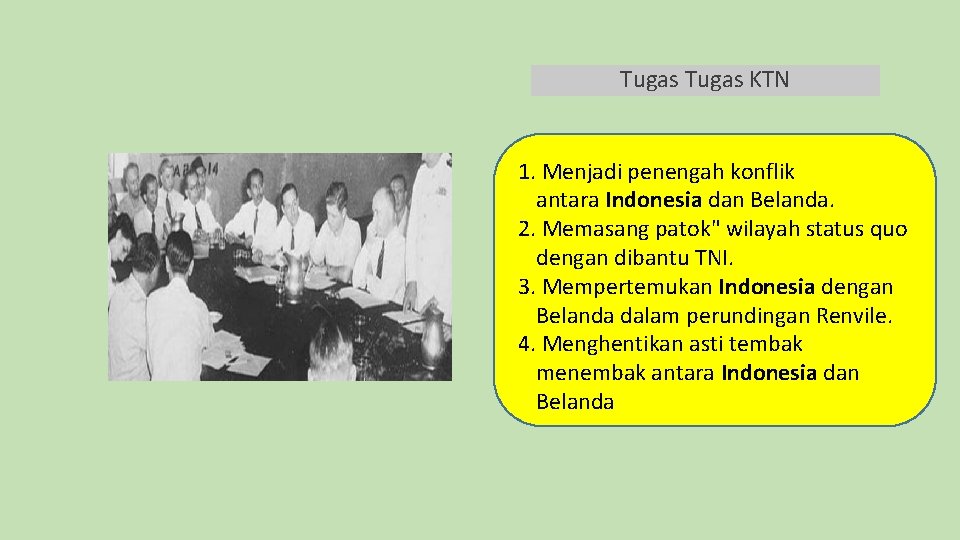 Tugas Tugas KTN

1. Menjadi penengah konflik antara Indonesia dan Belanda.
2. Memasang patok" wilayah status quo dengan dibantu TNI.
3. Mempertemukan Indonesia dengan Belanda dalam perundingan Renvile.
4. Menghentikan asti tembak menembak antara Indonesia dan Belanda